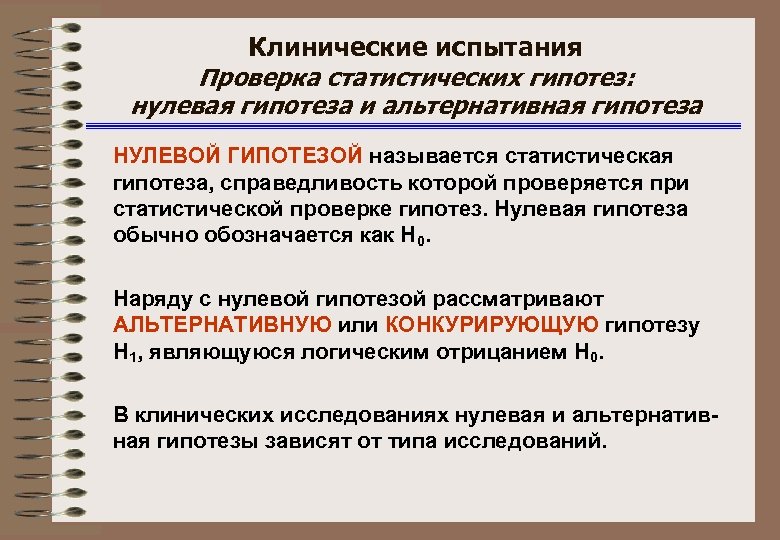 Клинические испытания
Проверка статистических гипотез:
нулевая гипотеза и альтернативная гипотеза

НУЛЕВОЙ ГИПОТЕЗОЙ называется статистическая гипотеза, справедливость которой проверяется при статистической проверке гипотез. Нулевая гипотеза обычно обозначается как $H_0$.

Наряду с нулевой гипотезой рассматривают АЛЬТЕРНАТИВНУЮ или КОНКУРИРУЮЩУЮ гипотезу $H_1$, являющуюся логическим отрицанием $H_0$.

В клинических исследованиях нулевая и альтернативная гипотезы зависят от типа исследований.